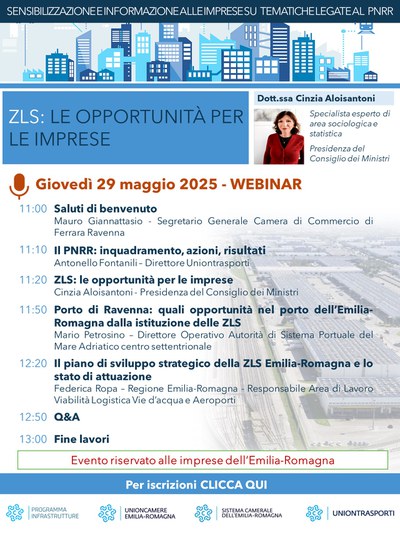 SENSIBILIZZAZIONE E INFORMAZIONE ALLE IMPRESE SU TEMATICHE LEGATE AL PNRR

ZLS: LE OPPORTUNITÀ PER LE IMPRESE

Dott.ssa Cinzia Aloisantoni

Specialista esperto di area sociologica e statistica

Presidenza del Consiglio dei Ministri

Giovedì 29 maggio 2025 - WEBINAR

11:00 Saluti di benvenuto
Mauro Giannattasio - Segretario Generale Camera di Commercio di Ferrara Ravenna

11:10 Il PNRR: inquadramento, azioni, risultati
Antonello Fontanili – Direttore Uniontrasporti

11:20 ZLS: le opportunità per le imprese
Cinzia Aloisantoni - Presidenza del Consiglio dei Ministri

11:50 Porto di Ravenna: quali opportunità nel porto dell'Emilia-Romagna dalla istituzione delle ZLS
Mario Petrosino – Direttore Operativo Autorità di Sistema Portuale del Mare Adriatico centro settentrionale

12:20 Il piano di sviluppo strategico della ZLS Emilia-Romagna e lo stato di attuazione
Federica Ropa – Regione Emilia-Romagna - Responsabile Area di Lavoro Viabilità Logistica Vie d'acqua e Aeroporti

12:50 Q&A

13:00 Fine lavori

Evento riservato alle imprese dell'Emilia-Romagna

Per iscrizioni CLICCA QUI

PROGRAMMA INFRASTRUTTURE

UNIONCAMERE EMILIA-ROMAGNA

SISTEMA CAMERALE DELL'EMILIA-ROMAGNA

UNIONTRASPORTI